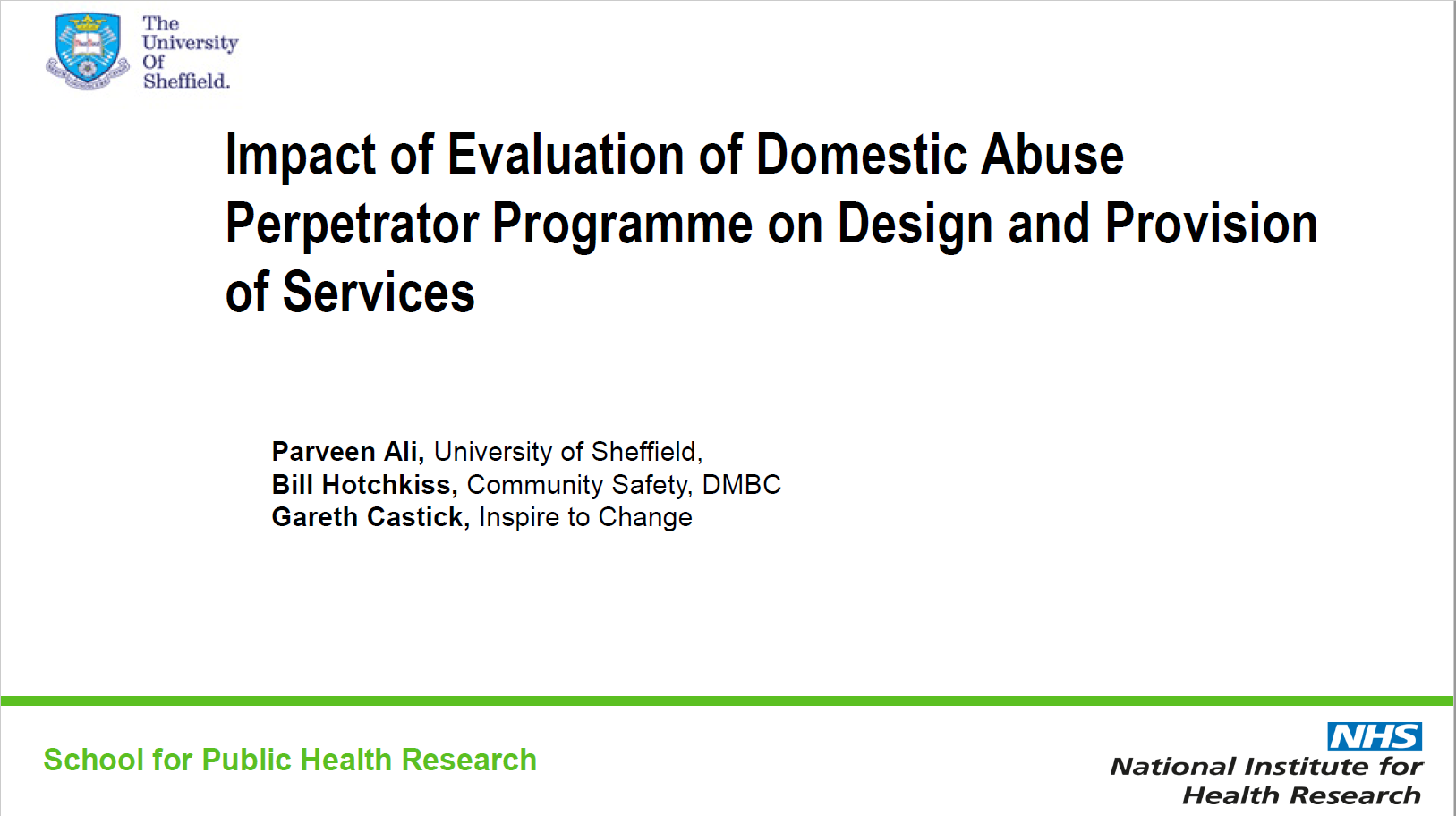 The University Of Sheffield.

Impact of Evaluation of Domestic Abuse Perpetrator Programme on Design and Provision of Services

Parveen Ali, University of Sheffield,
Bill Hotchkiss, Community Safety, DMBC
Gareth Castick, Inspire to Change

School for Public Health Research

NHS
National Institute for Health Research